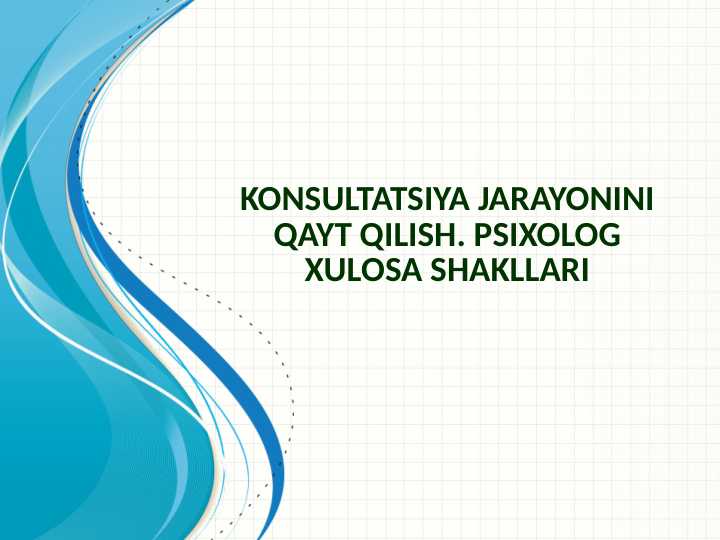 KONSULTATSIYA JARAYONINI QAYT QILISH. PSIXOLOG XULOSA SHAKLLARI